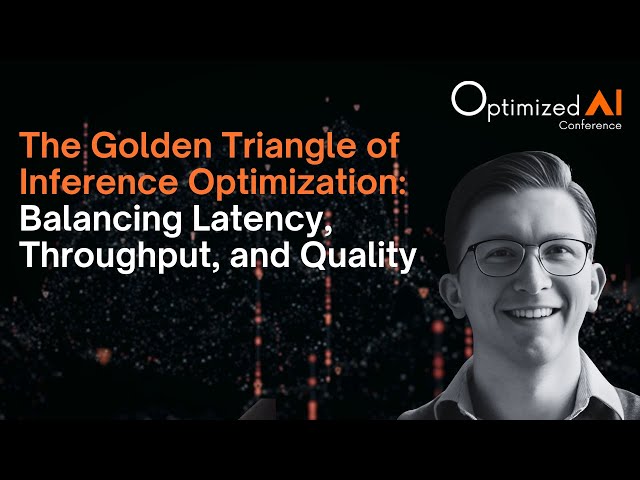 Optimized AI
Conference

The Golden Triangle of Inference Optimization: Balancing Latency, Throughput, and Quality